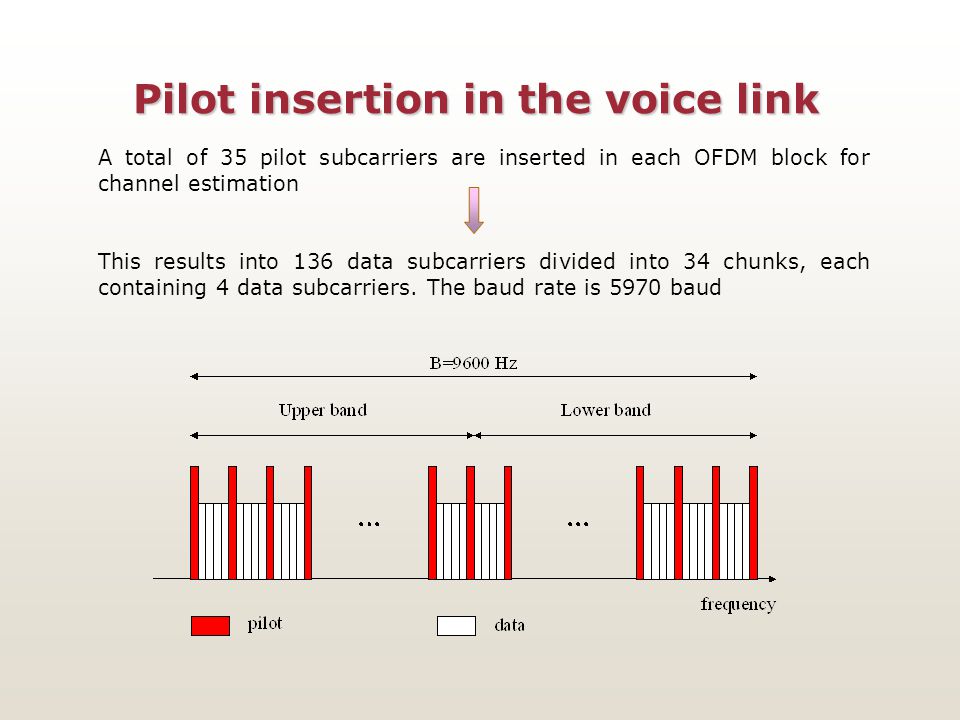 Pilot insertion in the voice link

A total of 35 pilot subcarriers are inserted in each OFDM block for channel estimation

This results into 136 data subcarriers divided into 34 chunks, each containing 4 data subcarriers. The baud rate is 5970 baud

B=9600 Hz

Upper band

Lower band

...

...

frequency

pilot

data